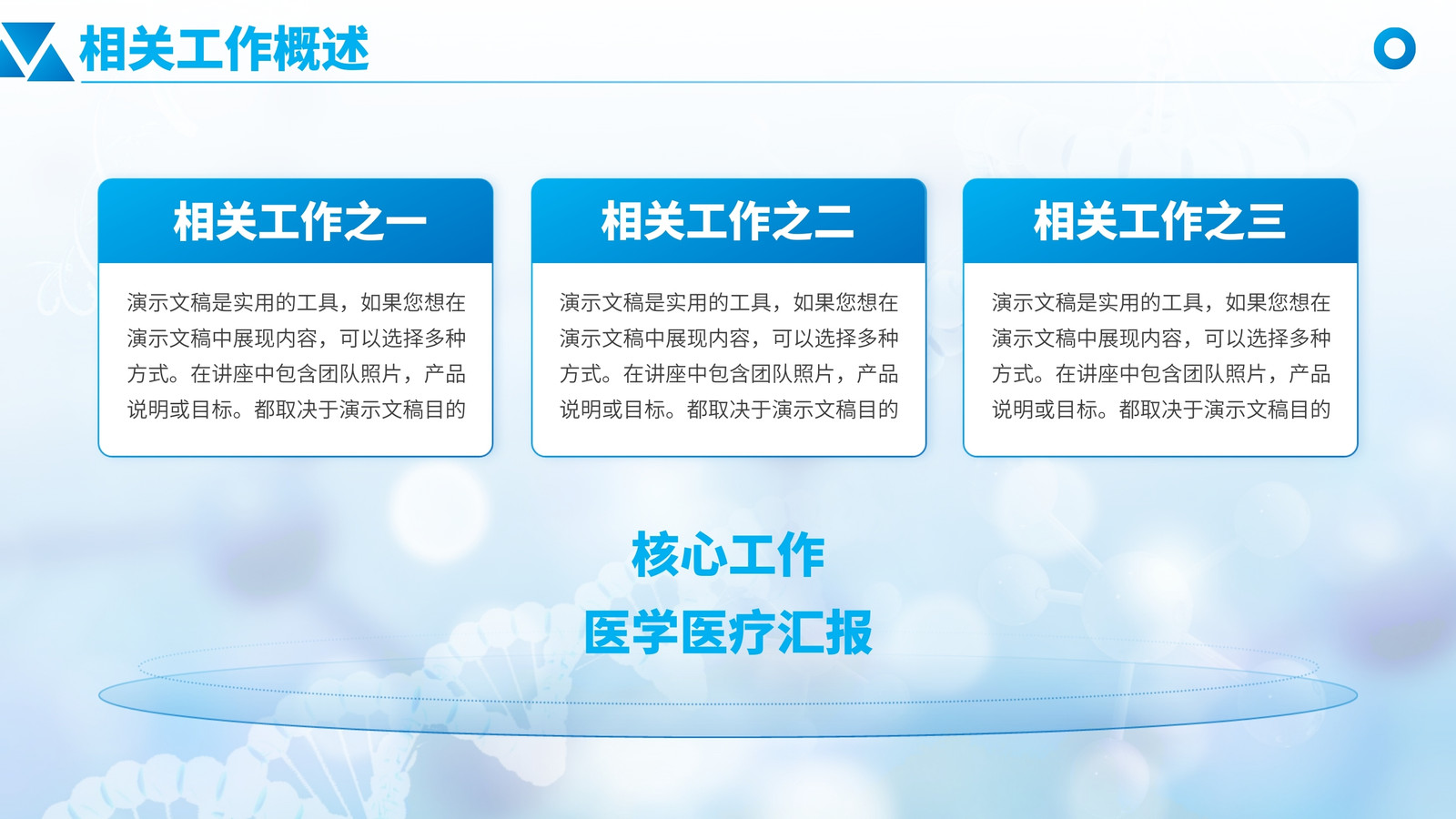 相关工作概述

相关工作之一

演示文稿是实用的工具，如果您想在演示文稿中展现内容，可以选择多种方式。在讲座中包含团队照片，产品说明或目标。都取决于演示文稿目的

相关工作之二

演示文稿是实用的工具，如果您想在演示文稿中展现内容，可以选择多种方式。在讲座中包含团队照片，产品说明或目标。都取决于演示文稿目的

相关工作之三

演示文稿是实用的工具，如果您想在演示文稿中展现内容，可以选择多种方式。在讲座中包含团队照片，产品说明或目标。都取决于演示文稿目的

核心工作

医学医疗汇报